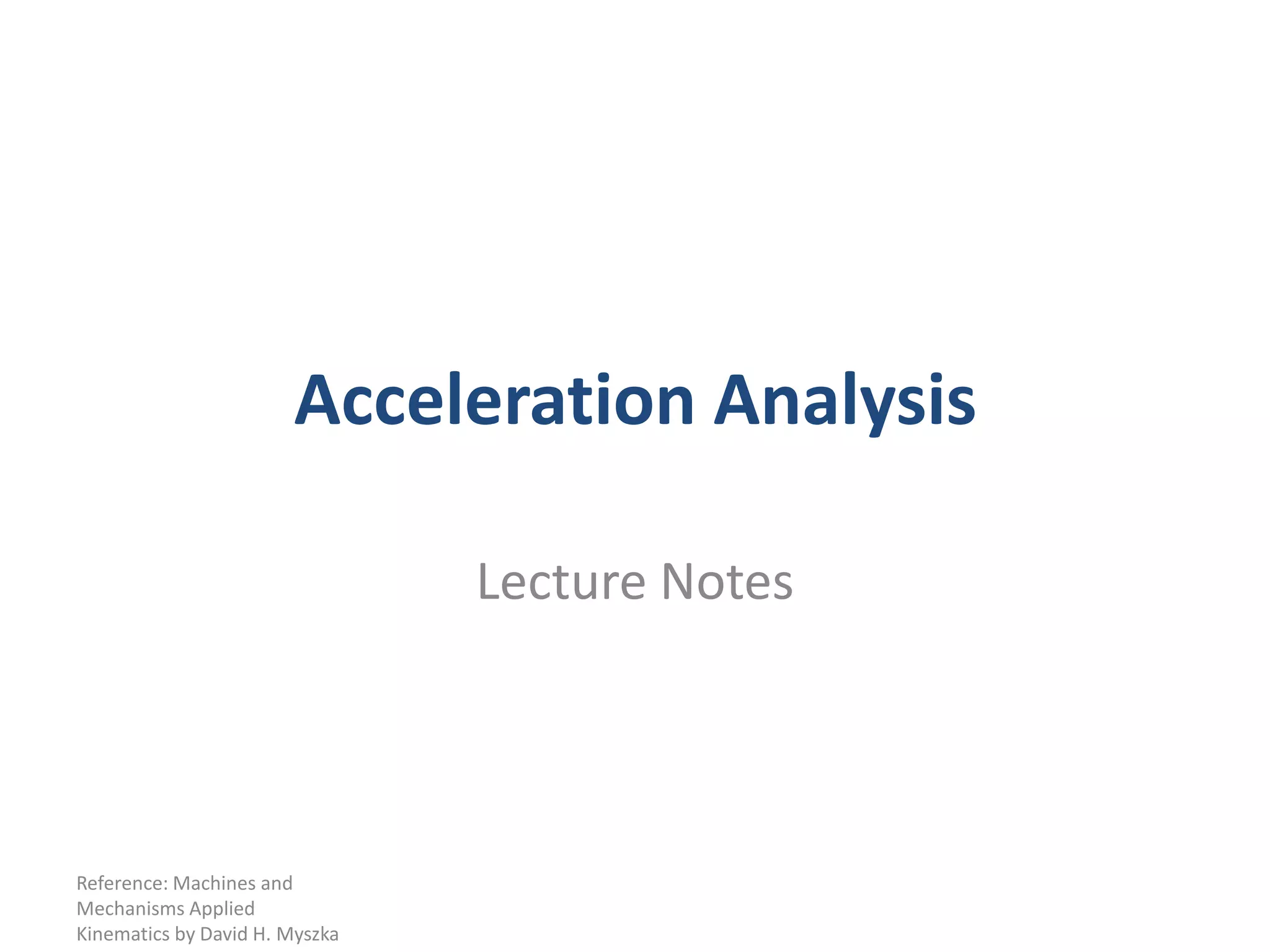 Acceleration Analysis

Lecture Notes

Reference: Machines and Mechanisms Applied Kinematics by David H. Myszka